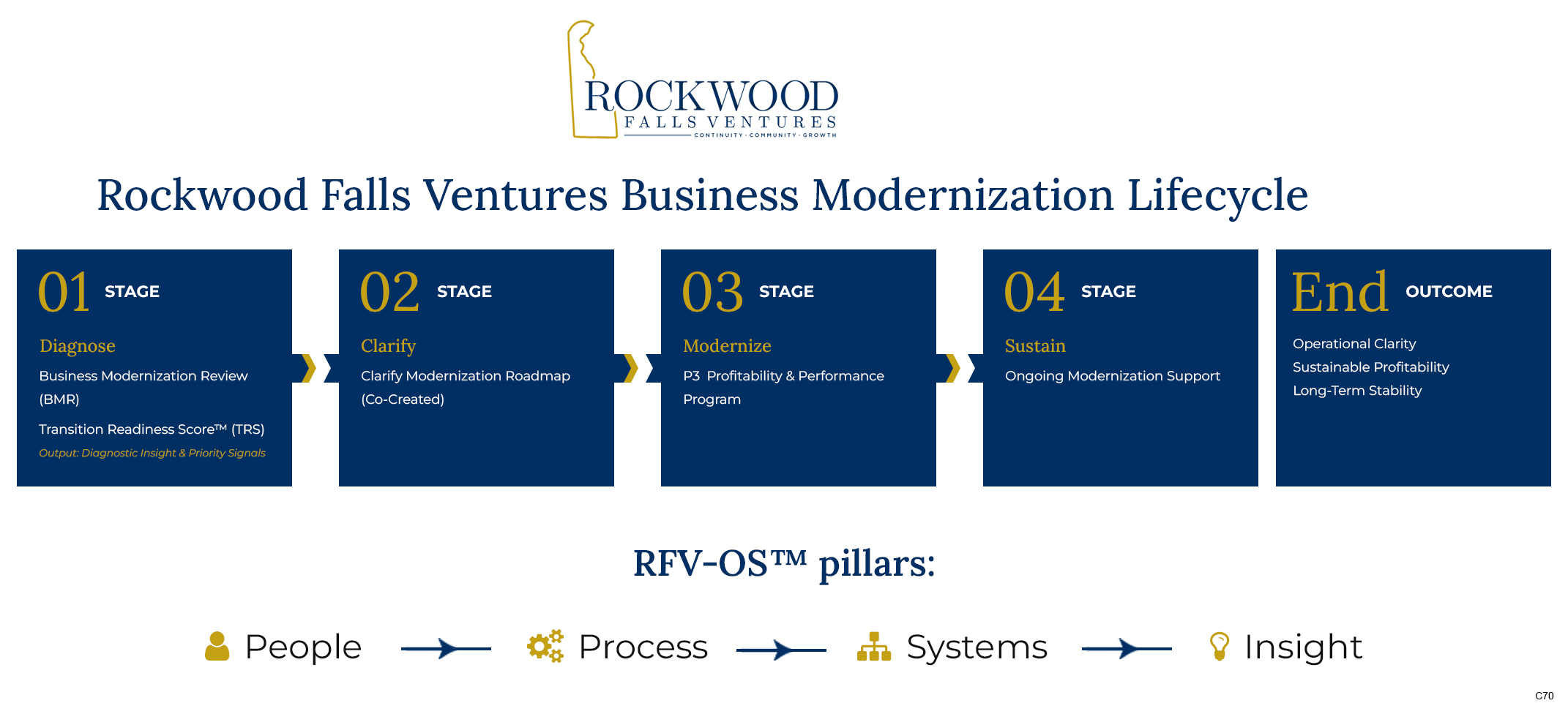 ROCKWOOD
FALLS VENTURES
CONTINUITY · COMMUNITY · GROWTH

Rockwood Falls Ventures Business Modernization Lifecycle

01 STAGE
Diagnose
Business Modernization Review (BMR)
Transition Readiness Score™ (TRS)
Output: Diagnostic Insight & Priority Signals

02 STAGE
Clarify
Clarify Modernization Roadmap (Co-Created)

03 STAGE
Modernize
P3 Profitability & Performance Program

04 STAGE
Sustain
Ongoing Modernization Support

End OUTCOME
Operational Clarity
Sustainable Profitability
Long-Term Stability

RFV-OS™ pillars:

People Process Systems Insight

C70